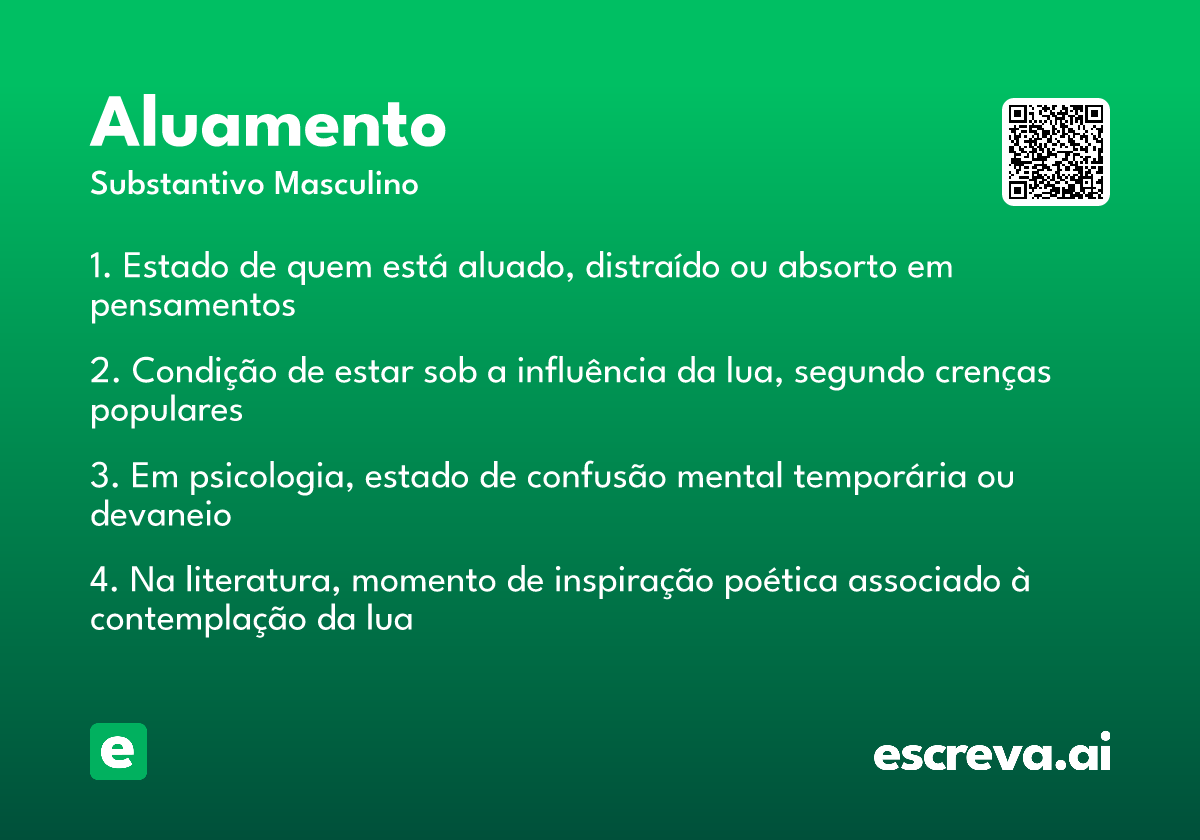 Aluamento
Substantivo Masculino

1. Estado de quem está aluado, distraído ou absorto em pensamentos

2. Condição de estar sob a influência da lua, segundo crenças populares

3. Em psicologia, estado de confusão mental temporária ou devaneio

4. Na literatura, momento de inspiração poética associado à contemplação da lua

e

escreva.ai